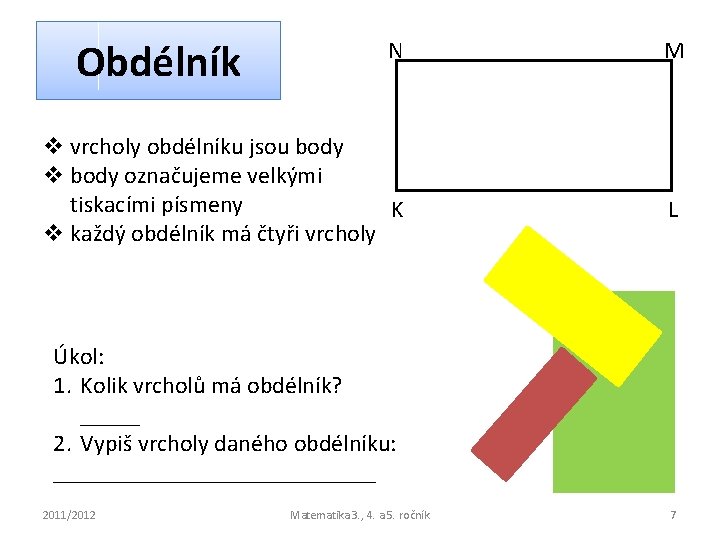 Obdélník

N M K L

❖ vrcholy obdélníku jsou body
❖ body označujeme velkými tiskacími písmeny
❖ každý obdélník má čtyři vrcholy

Úkol:
1. Kolik vrcholů má obdélník?
______
2. Vypiš vrcholy daného obdélníku:
______________________________

2011/2012 Matematika 3., 4. a 5. ročník 7